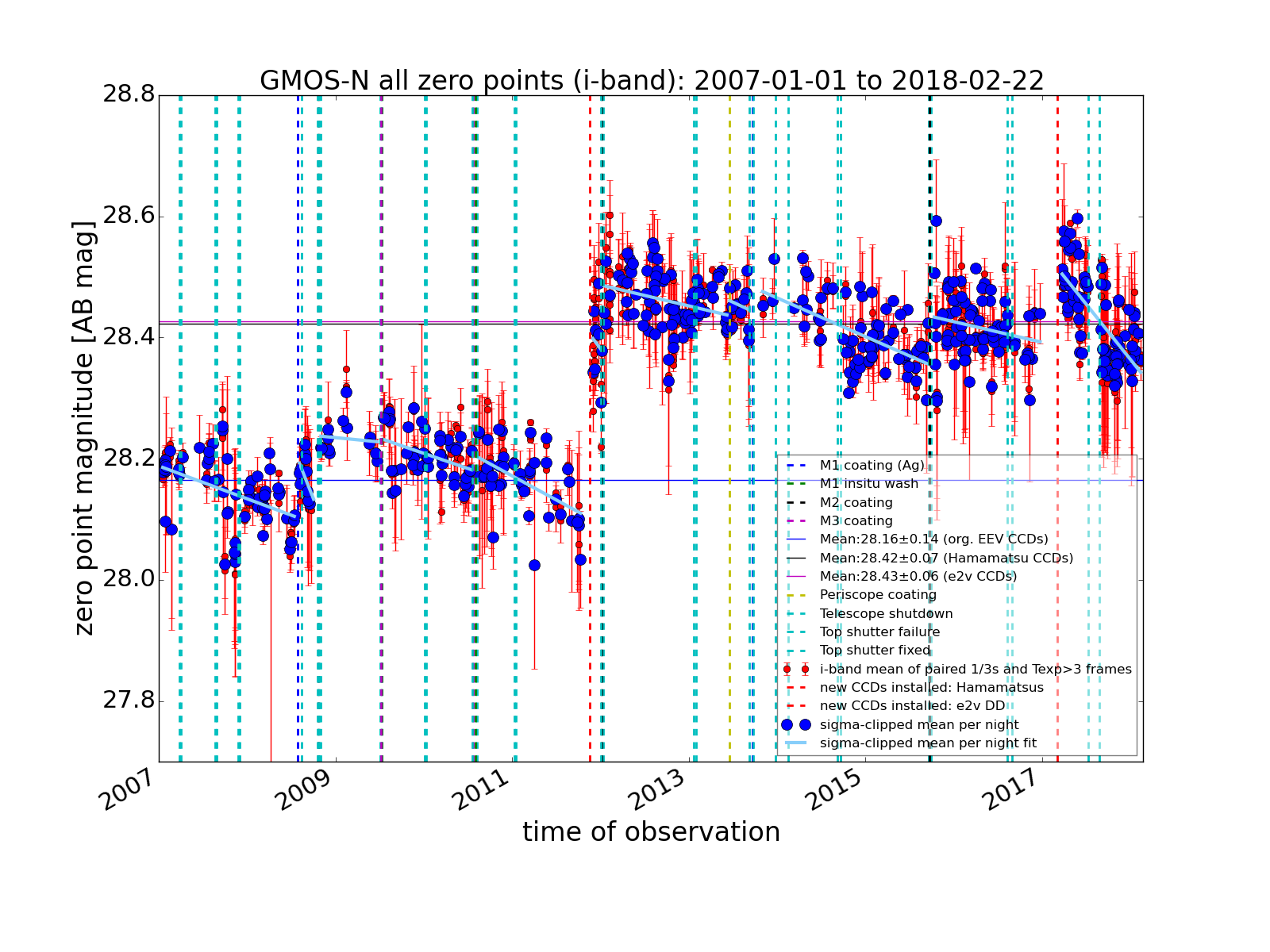 GMOS-N all zero points (i-band): 2007-01-01 to 2018-02-22

zero point magnitude [AB mag]

28.8
28.6
28.4
28.2
28.0
27.8

M1 coating (Ag)
M1 insitu wash
M2 coating
M3 coating
Mean:28.16±0.14 (org. EEV CCDs)
Mean:28.42±0.07 (Hamamatsu CCDs)
Mean:28.43±0.06 (e2v CCDs)
Periscope coating
Telescope shutdown
Top shutter failure
Top shutter fixed
i-band mean of paired 1/3s and Texp>3 frames
new CCDs installed: Hamamatsus
new CCDs installed: e2v DD
sigma-clipped mean per night
sigma-clipped mean per night fit

2007
2009
2011
2013
2015
2017

time of observation